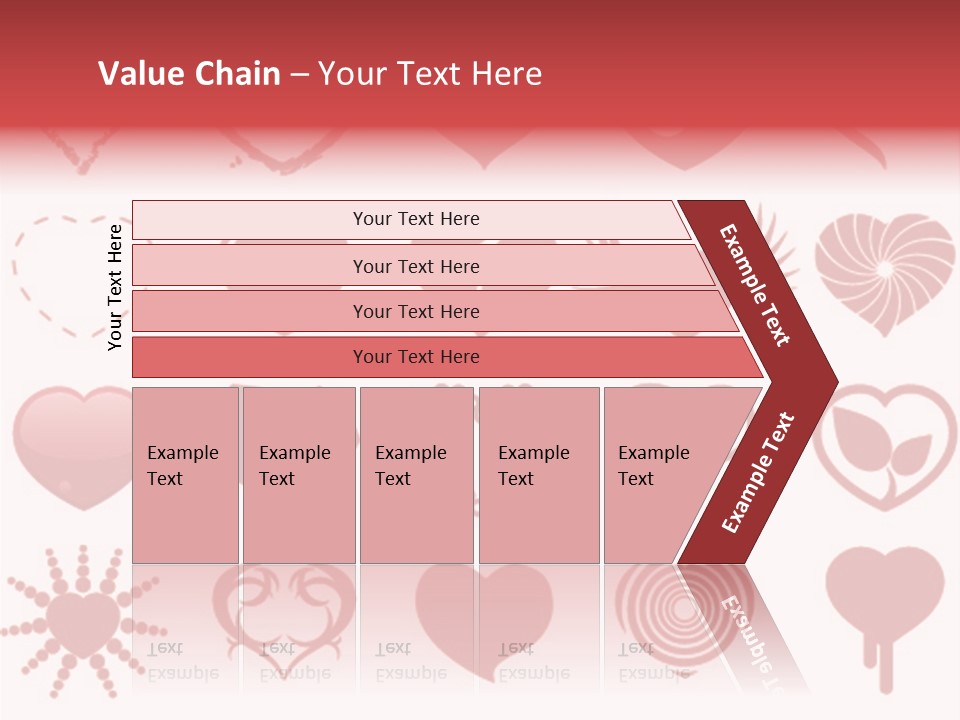 Value Chain – Your Text Here

Your Text Here

Your Text Here

Your Text Here

Your Text Here

Your Text Here

Example Text

Example Text

Example Text

Example Text

Example Text

Example Text

Example Text